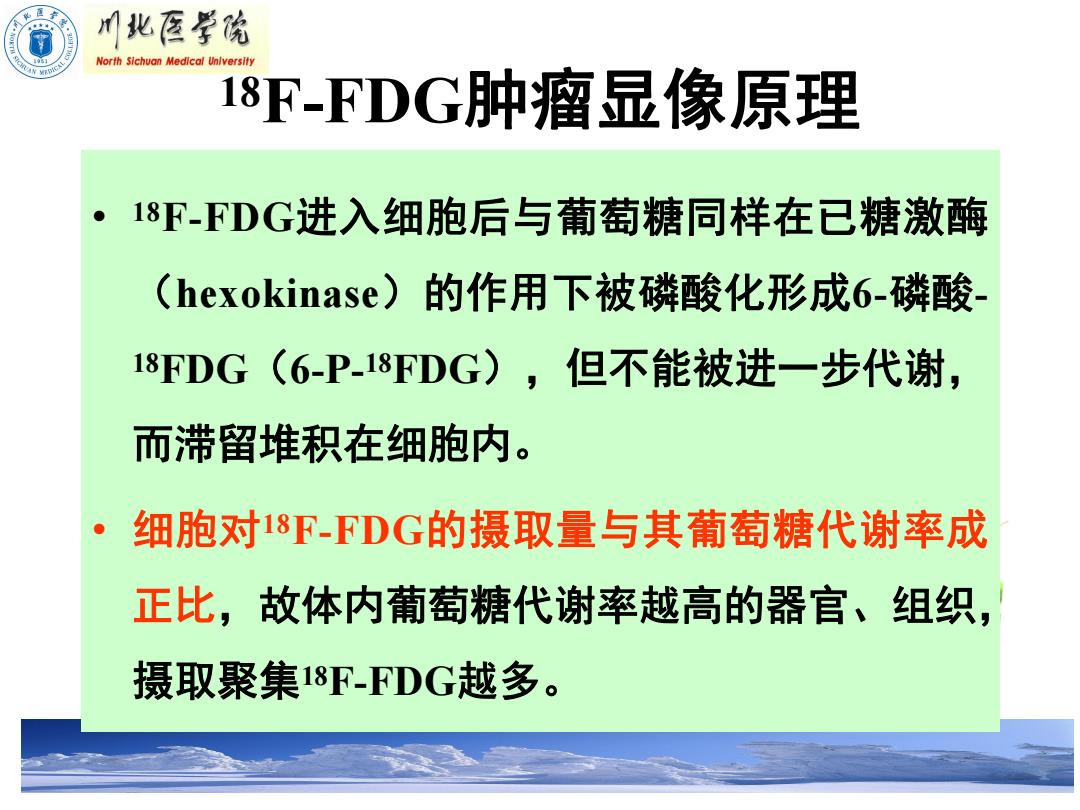 川北医学院
North Sichuan Medical University

$^{18}$F-FDG肿瘤显像原理

• $^{18}$F-FDG进入细胞后与葡萄糖同样在已糖激酶（hexokinase）的作用下被磷酸化形成6-磷酸-$^{18}$FDG（6-P-$^{18}$FDG），但不能被进一步代谢，而滞留堆积在细胞内。

• 细胞对$^{18}$F-FDG的摄取量与其葡萄糖代谢率成正比，故体内葡萄糖代谢率越高的器官、组织，摄取聚集$^{18}$F-FDG越多。